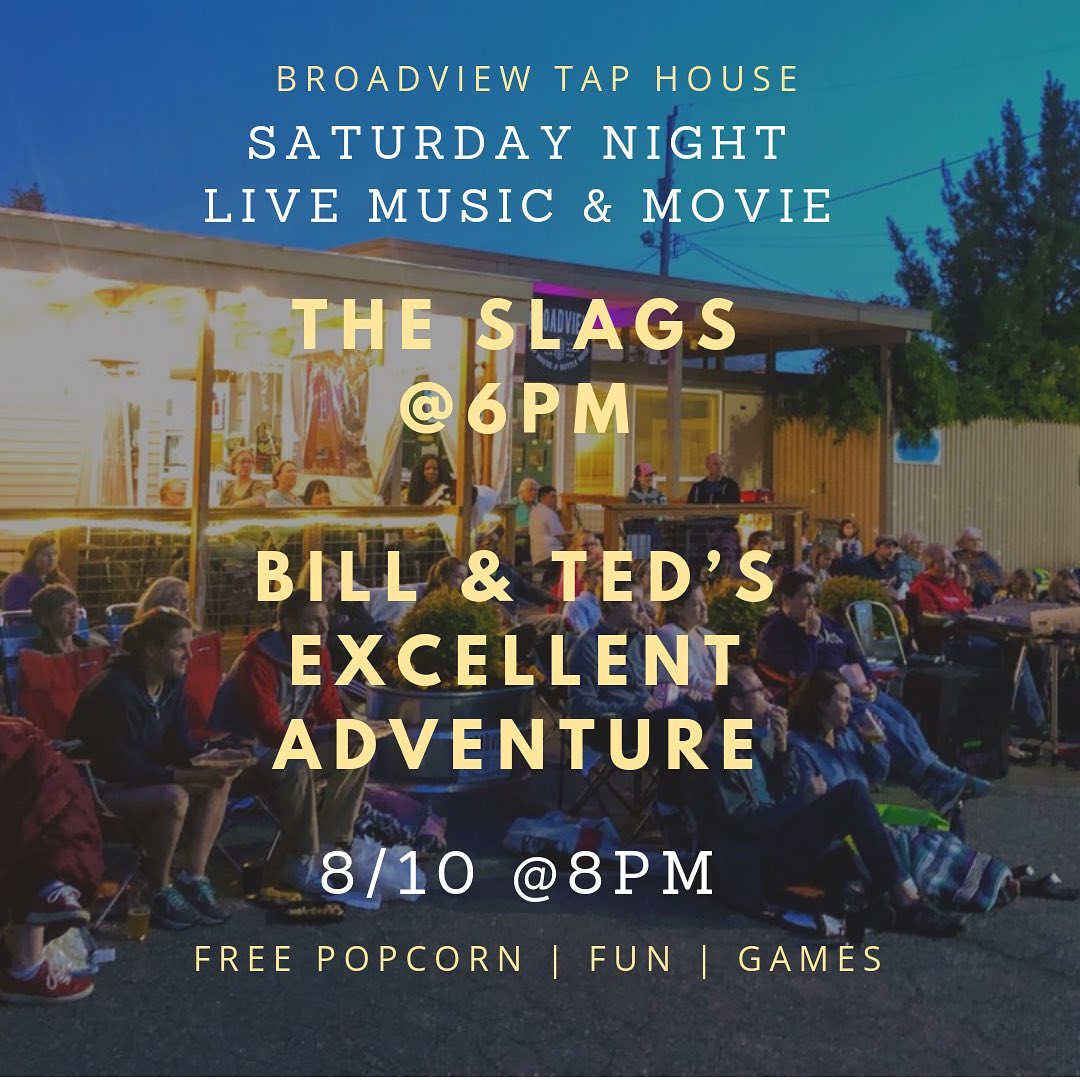 BROADVIEW TAP HOUSE
SATURDAY NIGHT
LIVE MUSIC & MOVIE

THE SLAGS
@6PM

BILL & TED'S
EXCELLENT
ADVENTURE

8/10 @8PM

FREE POPCORN | FUN | GAMES